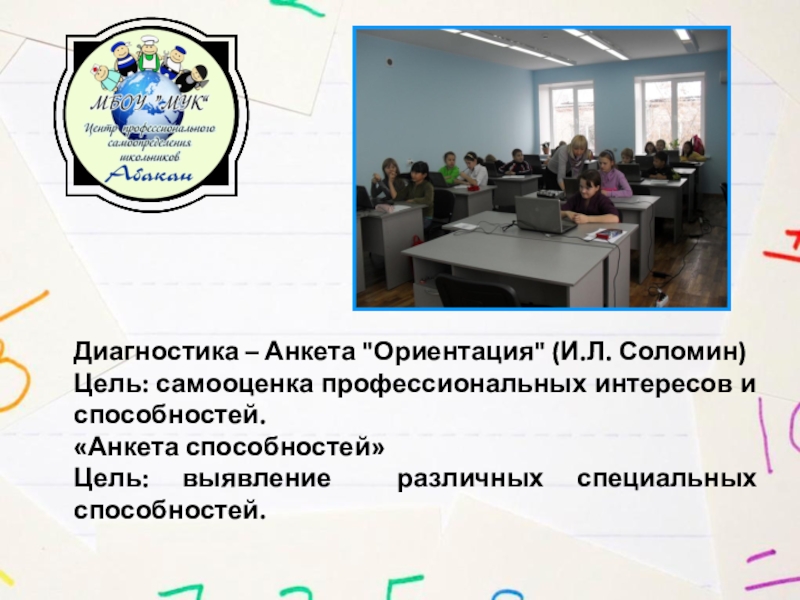 МБОУ "МУК"
Центр профессионального самоопределения школьников
Абакан

Диагностика – Анкета "Ориентация" (И.Л. Соломин)
Цель: самооценка профессиональных интересов и способностей.
«Анкета способностей»
Цель: выявление различных специальных способностей.